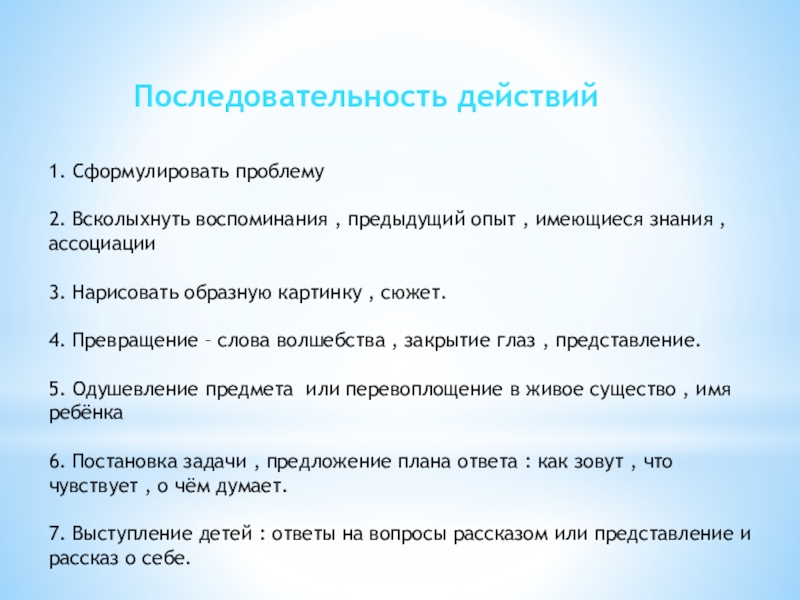 Последовательность действий

1. Сформулировать проблему

2. Всколыхнуть воспоминания , предыдущий опыт , имеющиеся знания , ассоциации

3. Нарисовать образную картинку , сюжет.

4. Превращение – слова волшебства , закрытие глаз , представление.

5. Одушевление предмета  или перевоплощение в живое существо , имя ребёнка

6. Постановка задачи , предложение плана ответа : как зовут , что чувствует , о чём думает.

7. Выступление детей : ответы на вопросы рассказом или представление и рассказ о себе.